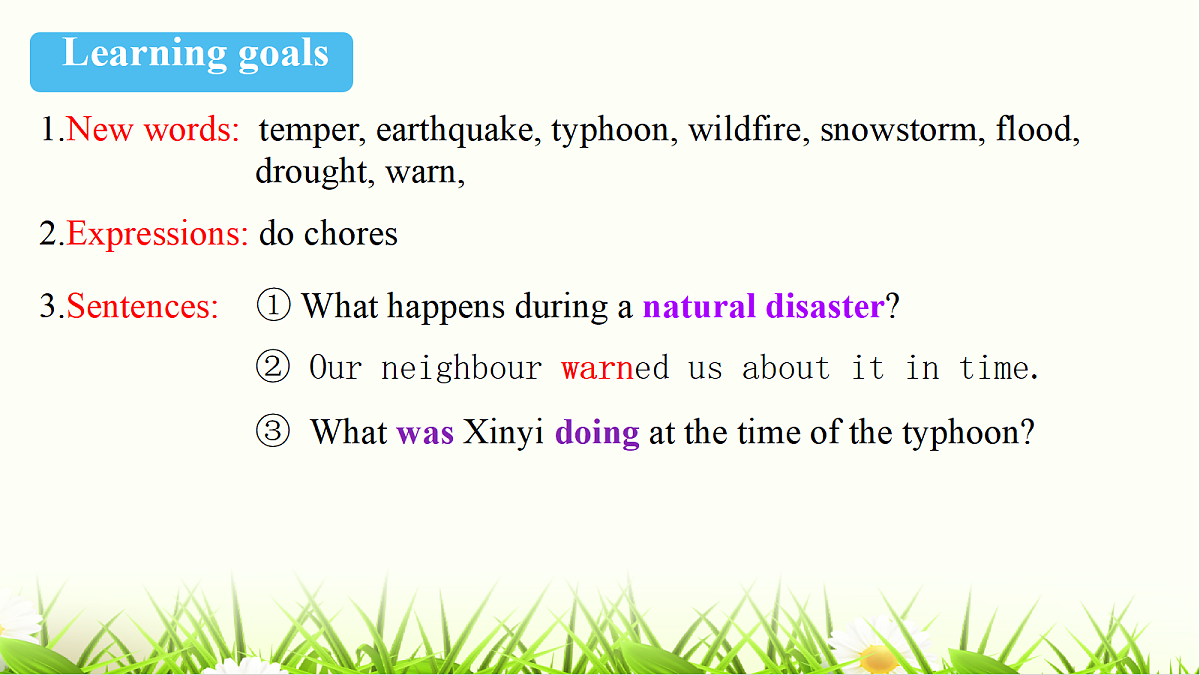 Learning goals

1.New words: temper, earthquake, typhoon, wildfire, snowstorm, flood, drought, warn,

2.Expressions: do chores

3.Sentences: ① What happens during a natural disaster?

② Our neighbour warned us about it in time.

③ What was Xinyi doing at the time of the typhoon?